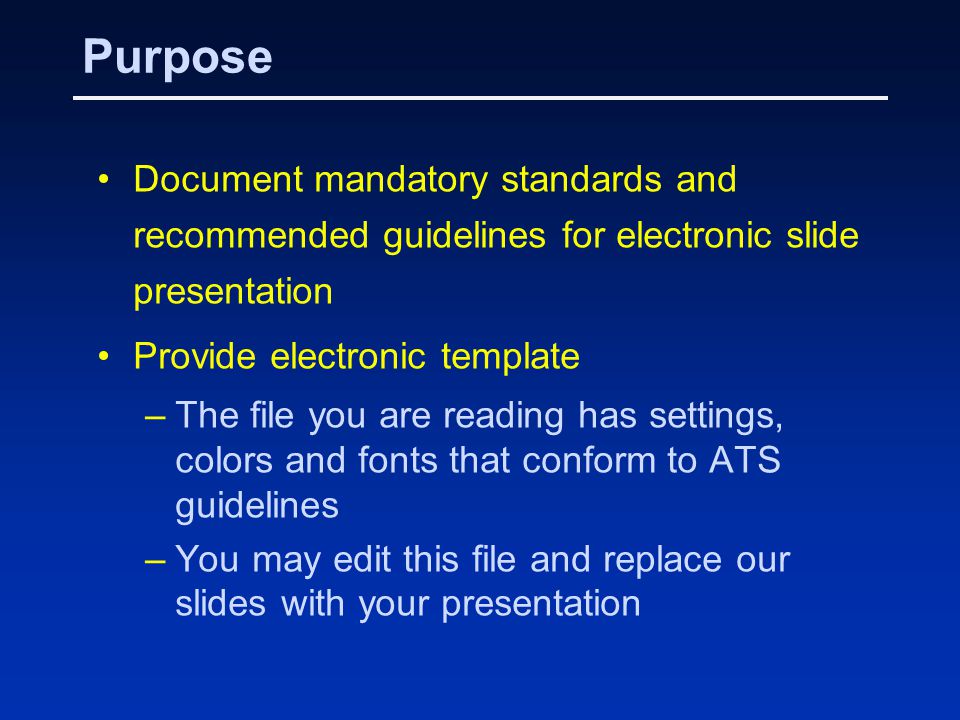 Purpose

• Document mandatory standards and recommended guidelines for electronic slide presentation

• Provide electronic template

– The file you are reading has settings, colors and fonts that conform to ATS guidelines

– You may edit this file and replace our slides with your presentation